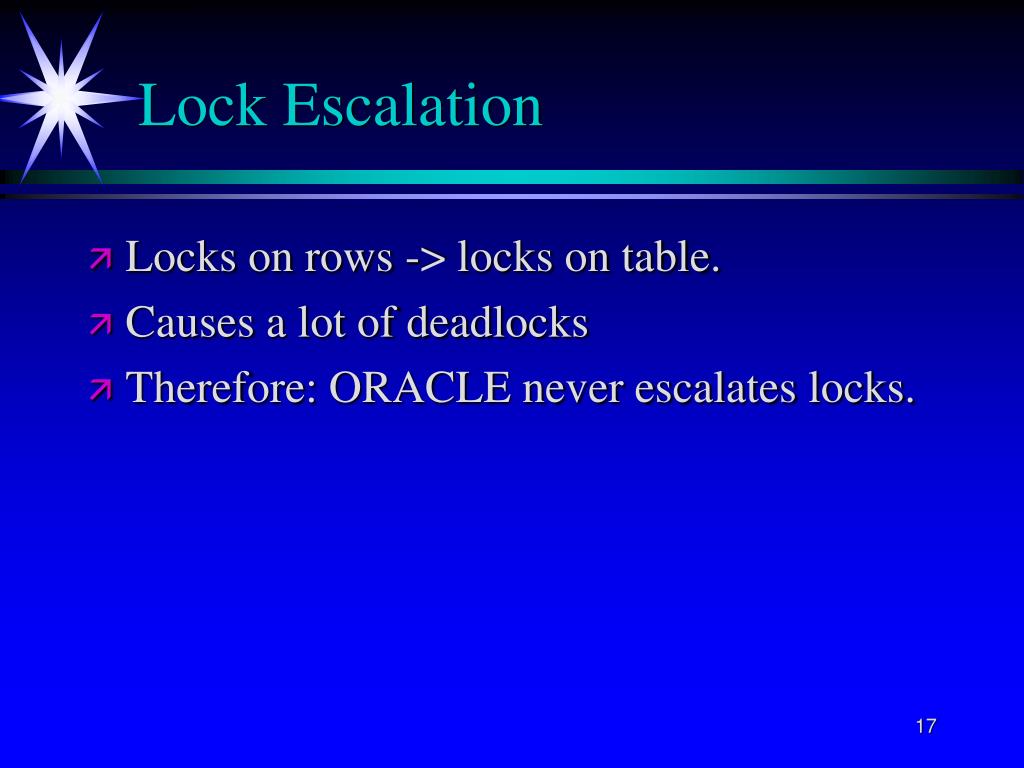 Lock Escalation

Locks on rows -> locks on table.

Causes a lot of deadlocks

Therefore: ORACLE never escalates locks.

17